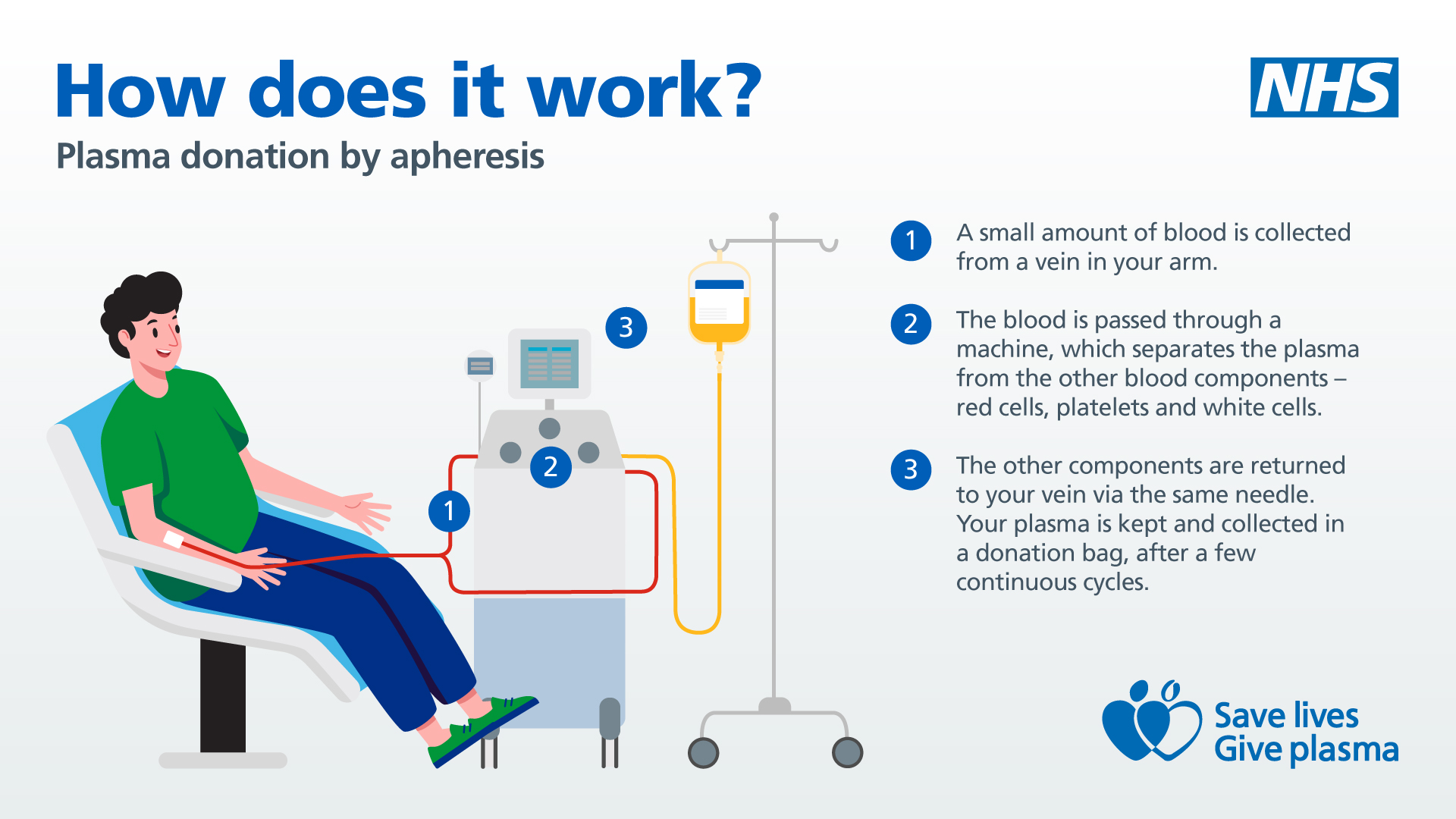 How does it work?

NHS

Plasma donation by apheresis

3

2

1

1 A small amount of blood is collected from a vein in your arm.

2 The blood is passed through a machine, which separates the plasma from the other blood components – red cells, platelets and white cells.

3 The other components are returned to your vein via the same needle. Your plasma is kept and collected in a donation bag, after a few continuous cycles.

Save lives
Give plasma